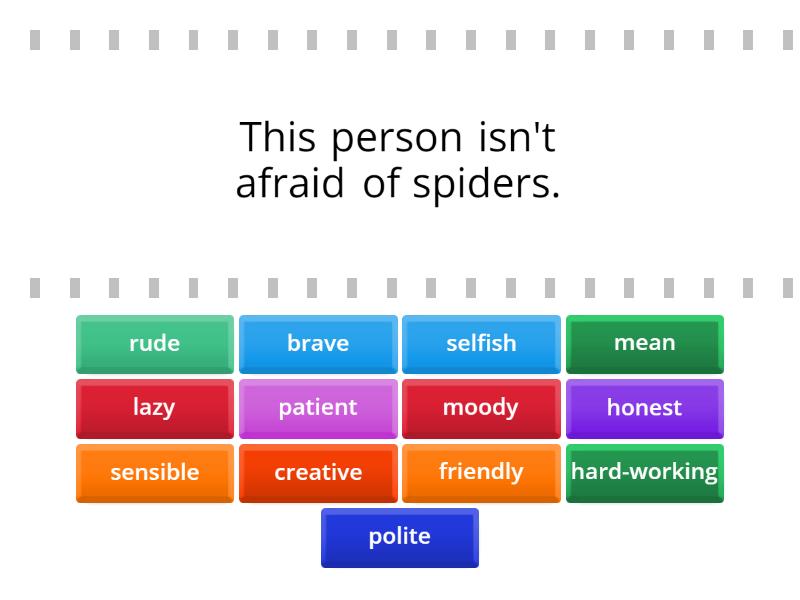 This person isn't afraid of spiders.

rude
brave
selfish
mean
lazy
patient
moody
honest
sensible
creative
friendly
hard-working
polite